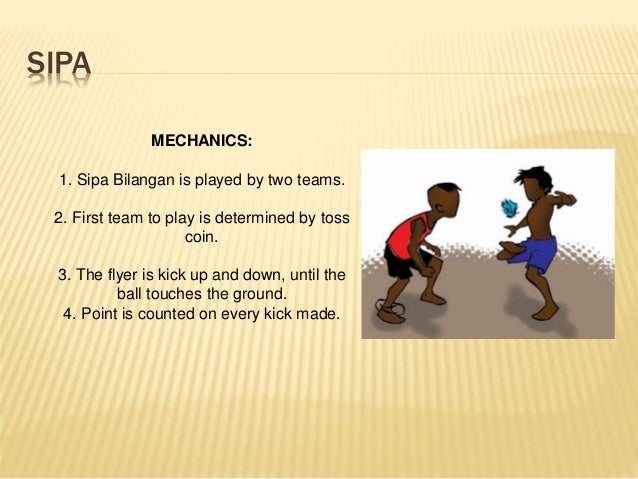 SIPA

MECHANICS:

1. Sipa Bilangan is played by two teams.

2. First team to play is determined by toss coin.

3. The flyer is kick up and down, until the ball touches the ground.
4. Point is counted on every kick made.